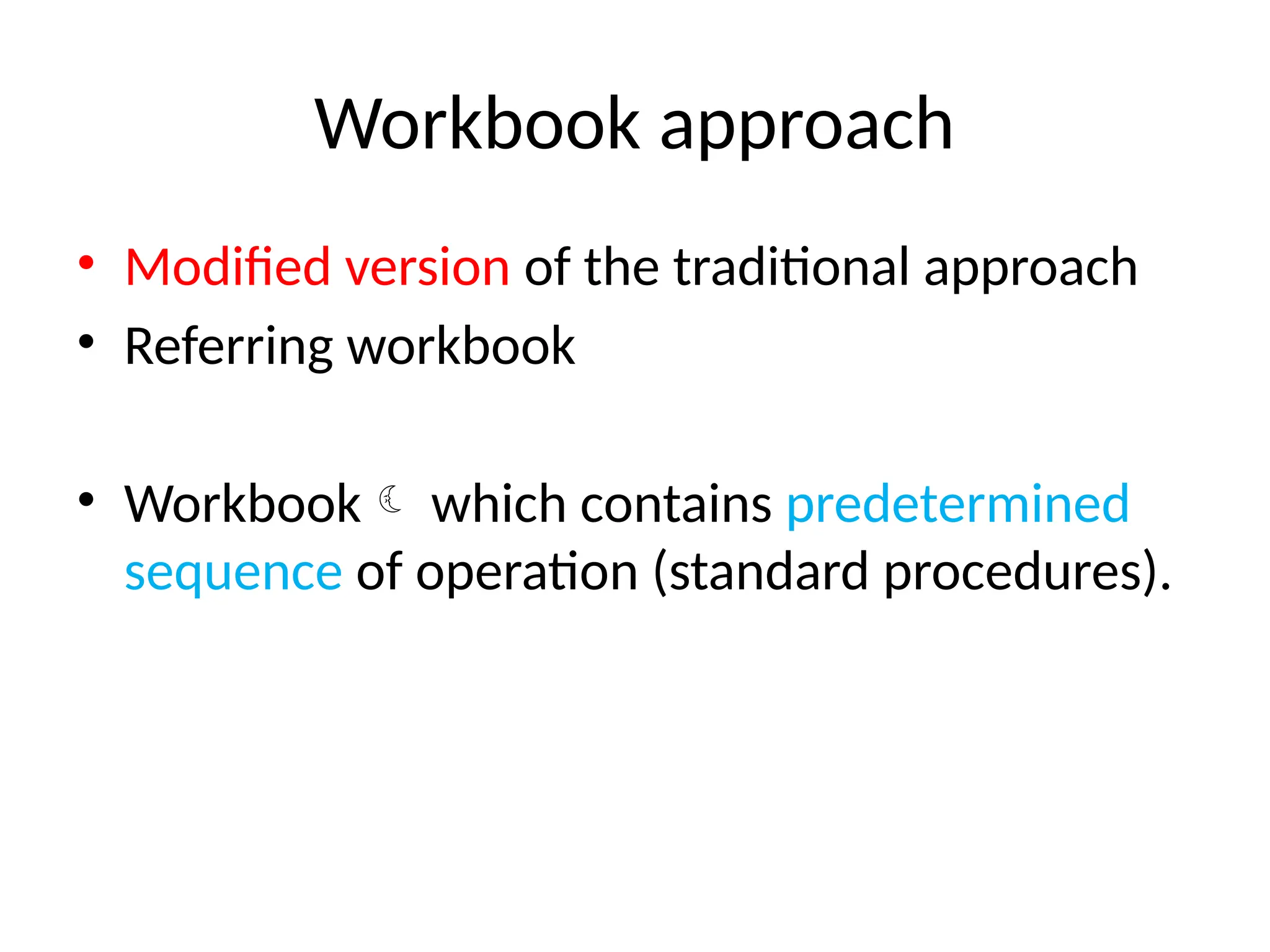 Workbook approach

• Modified version of the traditional approach
• Referring workbook

• Workbook ☾ which contains predetermined sequence of operation (standard procedures).